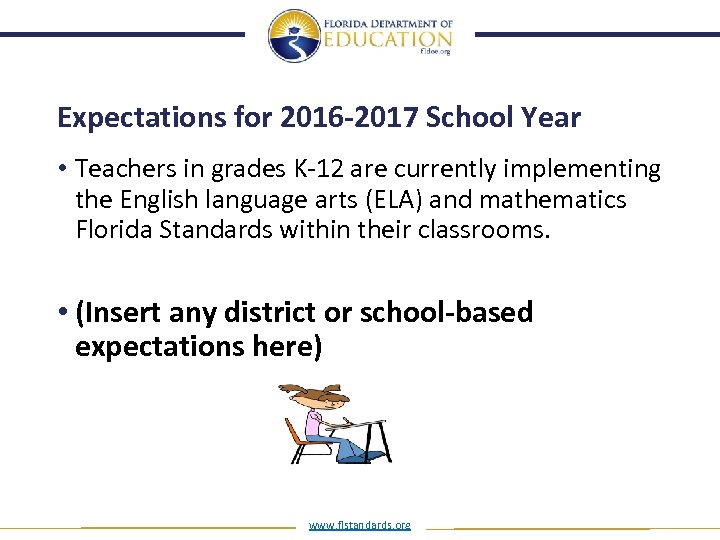 FLORIDA DEPARTMENT OF
EDUCATION
fldoe.org

Expectations for 2016-2017 School Year

• Teachers in grades K-12 are currently implementing the English language arts (ELA) and mathematics Florida Standards within their classrooms.

• (Insert any district or school-based expectations here)

www.flstandards.org